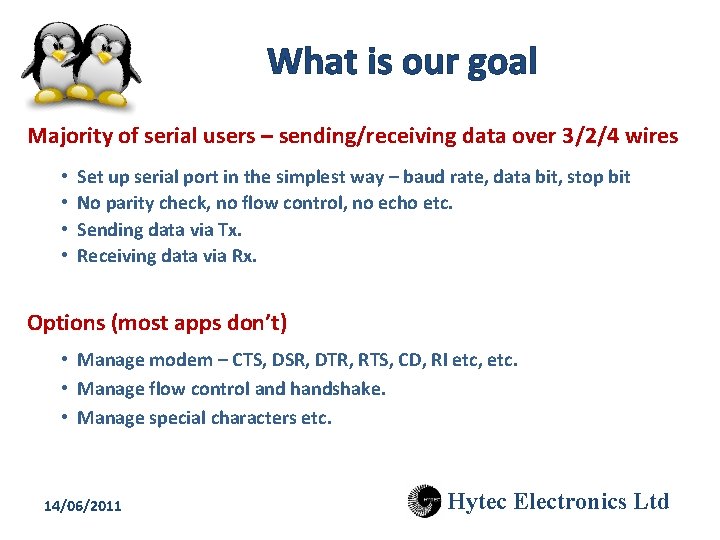 What is our goal

Majority of serial users – sending/receiving data over 3/2/4 wires

• Set up serial port in the simplest way – baud rate, data bit, stop bit
• No parity check, no flow control, no echo etc.
• Sending data via Tx.
• Receiving data via Rx.

Options (most apps don't)

• Manage modem – CTS, DSR, DTR, RTS, CD, RI etc, etc.
• Manage flow control and handshake.
• Manage special characters etc.

14/06/2011

Hytec Electronics Ltd